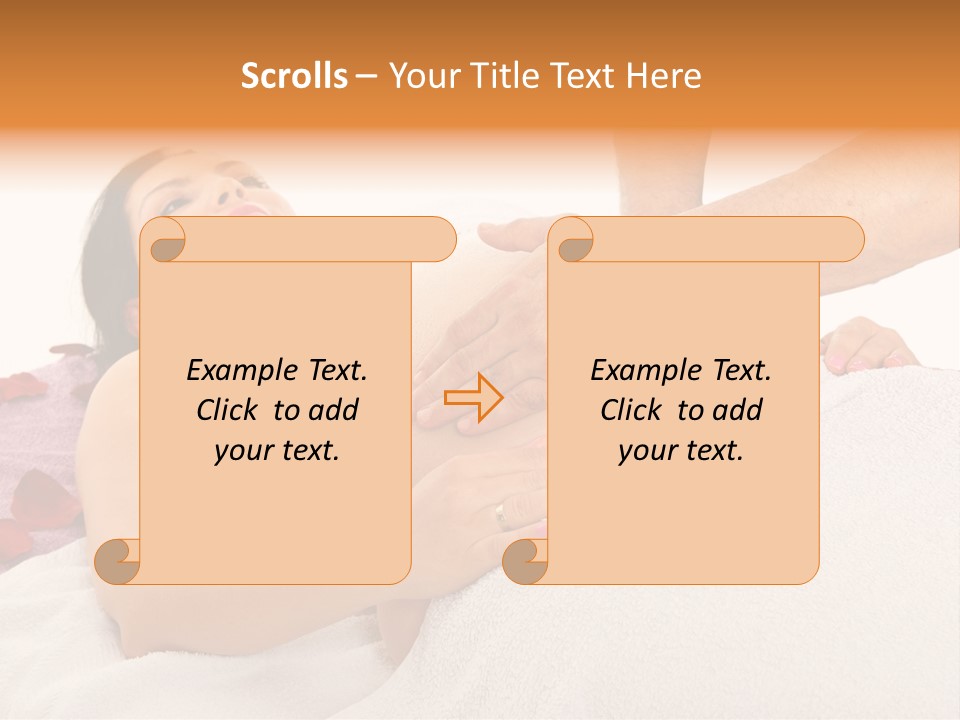 Scrolls – Your Title Text Here

Example Text. Click to add your text.

Example Text. Click to add your text.